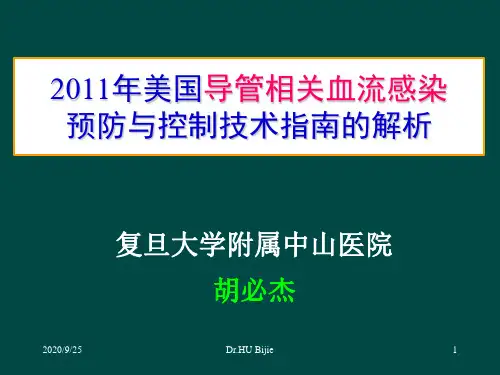 2011年美国导管相关血流感染预防与控制技术指南的解析

复旦大学附属中山医院

胡必杰

2020/9/25

Dr.HU Bijie

1